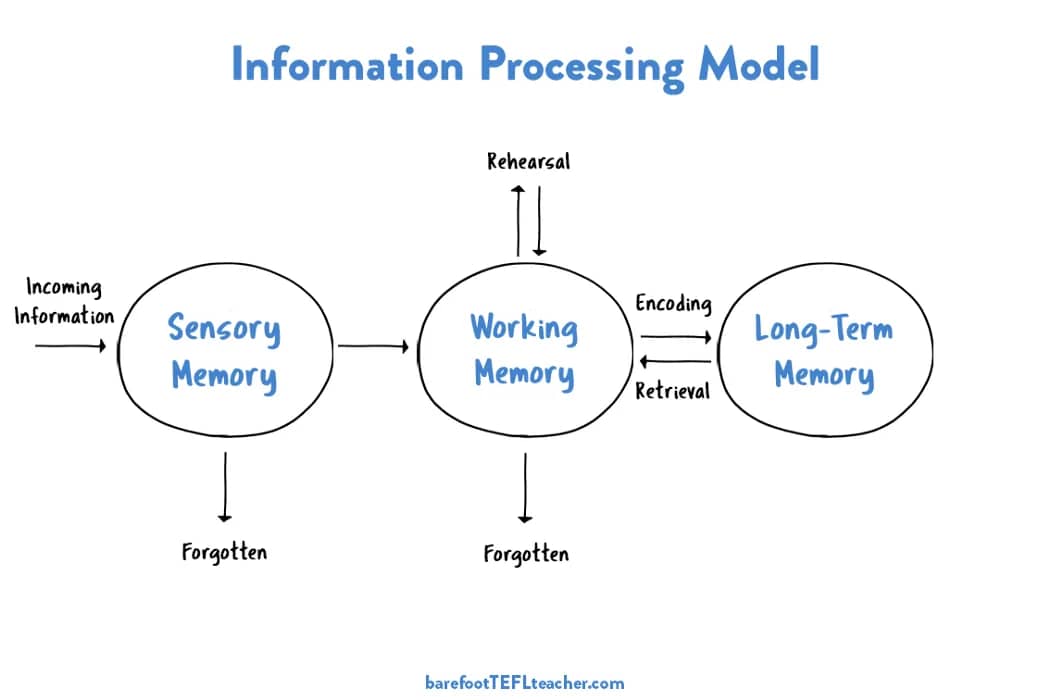 Information Processing Model

Rehearsal

Incoming Information

Sensory Memory

Working Memory

Encoding

Retrieval

Long-Term Memory

Forgotten

Forgotten

barefootTEFLteacher.com